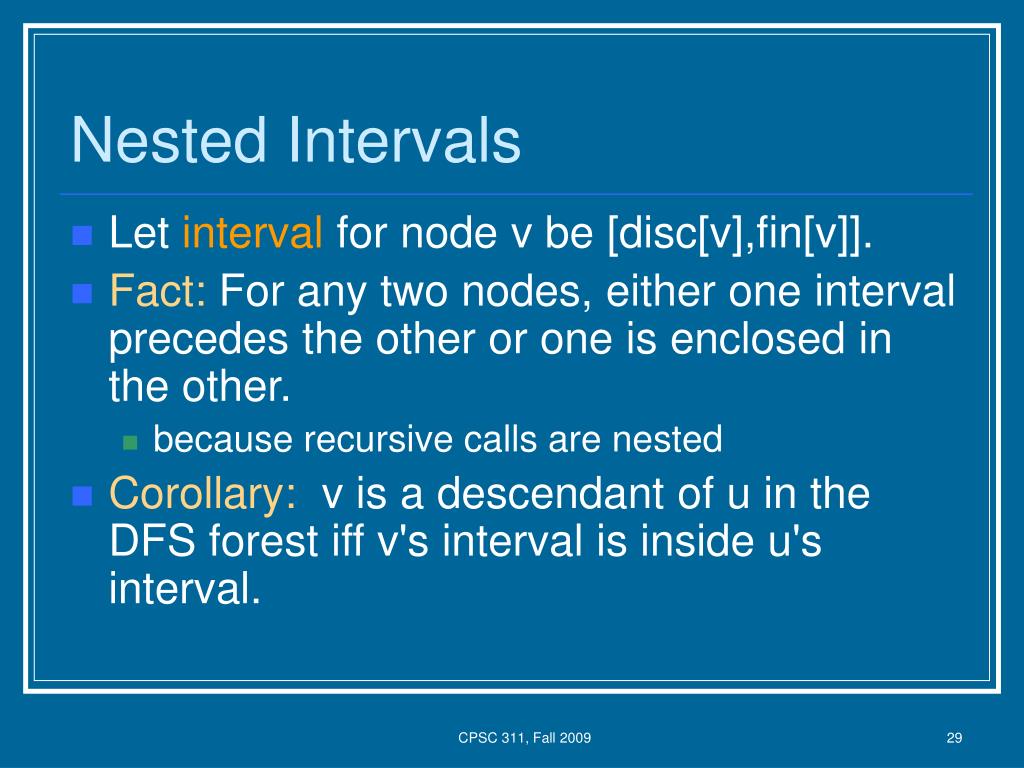 Nested Intervals

Let interval for node v be [disc[v],fin[v]].

Fact: For any two nodes, either one interval precedes the other or one is enclosed in the other.

because recursive calls are nested

Corollary: v is a descendant of u in the DFS forest iff v's interval is inside u's interval.

CPSC 311, Fall 2009

29